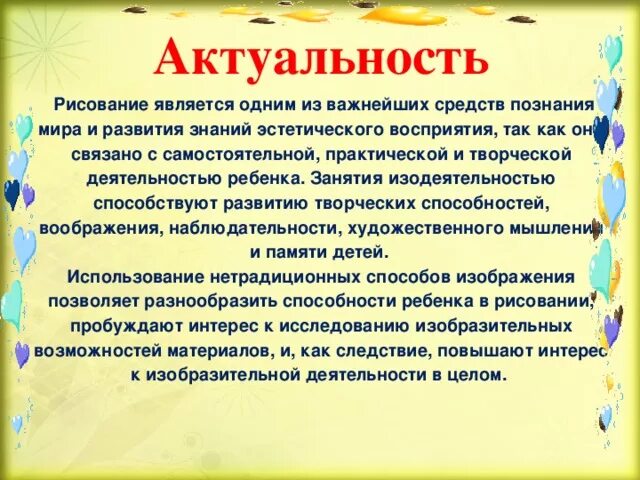 Актуальность

Рисование является одним из важнейших средств познания мира и развития знаний эстетического восприятия, так как оно связано с самостоятельной, практической и творческой деятельностью ребенка. Занятия изодеятельностью способствуют развитию творческих способностей, воображения, наблюдательности, художественного мышления и памяти детей.

Использование нетрадиционных способов изображения позволяет разнообразить способности ребенка в рисовании, пробуждают интерес к исследованию изобразительных возможностей материалов, и, как следствие, повышают интерес к изобразительной деятельности в целом.